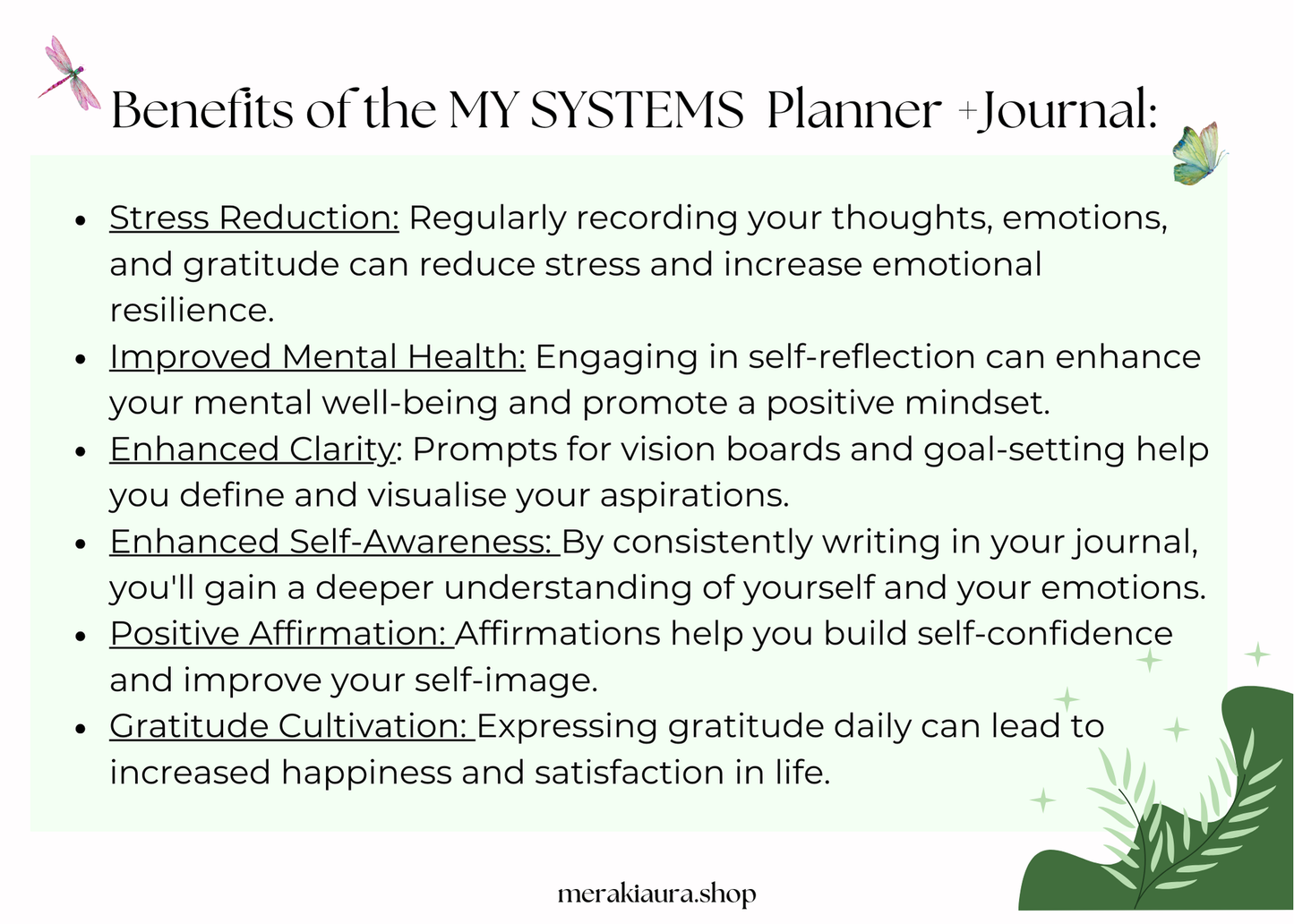 Benefits of the MY SYSTEMS Planner +Journal:

- Stress Reduction: Regularly recording your thoughts, emotions, and gratitude can reduce stress and increase emotional resilience.
- Improved Mental Health: Engaging in self-reflection can enhance your mental well-being and promote a positive mindset.
- Enhanced Clarity: Prompts for vision boards and goal-setting help you define and visualise your aspirations.
- Enhanced Self-Awareness: By consistently writing in your journal, you'll gain a deeper understanding of yourself and your emotions.
- Positive Affirmation: Affirmations help you build self-confidence and improve your self-image.
- Gratitude Cultivation: Expressing gratitude daily can lead to increased happiness and satisfaction in life.

merakiaura.shop